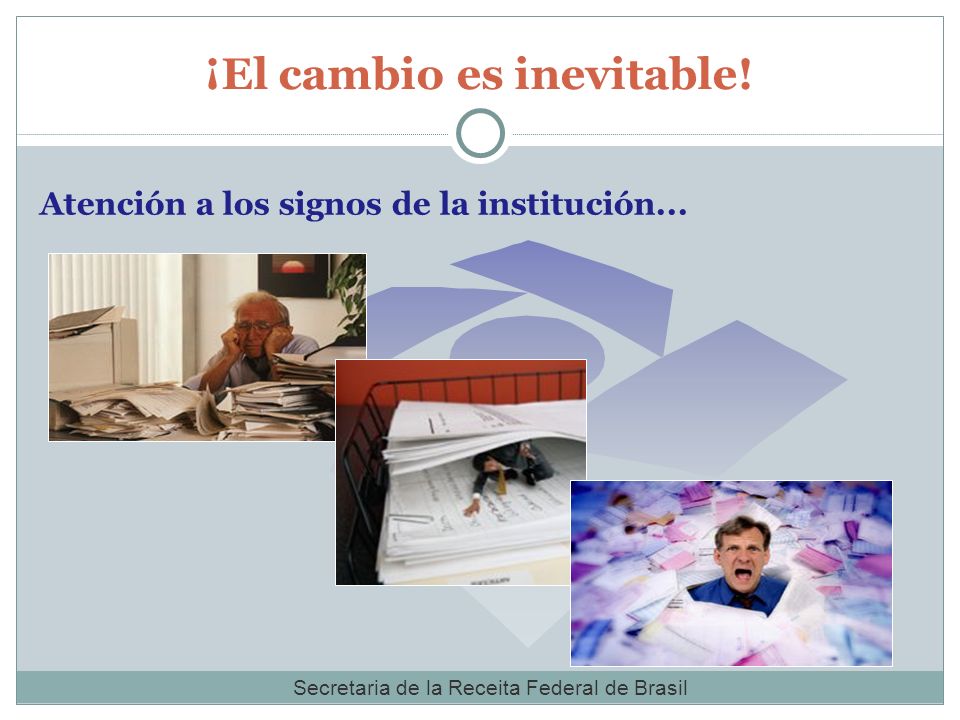 ¡El cambio es inevitable!

Atención a los signos de la institución…

Secretaria de la Receita Federal de Brasil